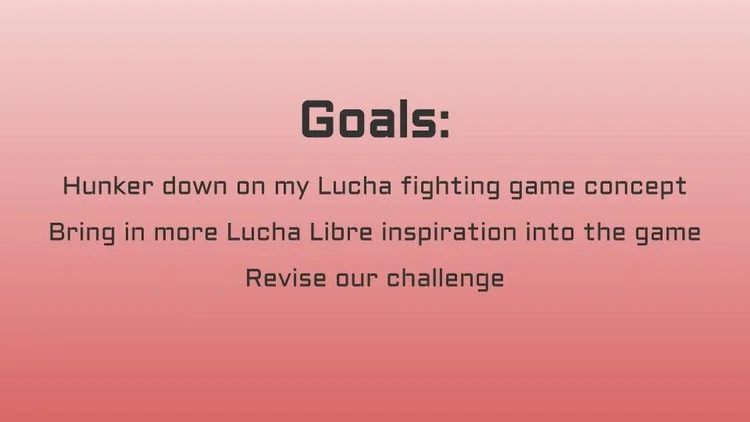 Goals:

Hunker down on my Lucha fighting game concept

Bring in more Lucha Libre inspiration into the game

Revise our challenge